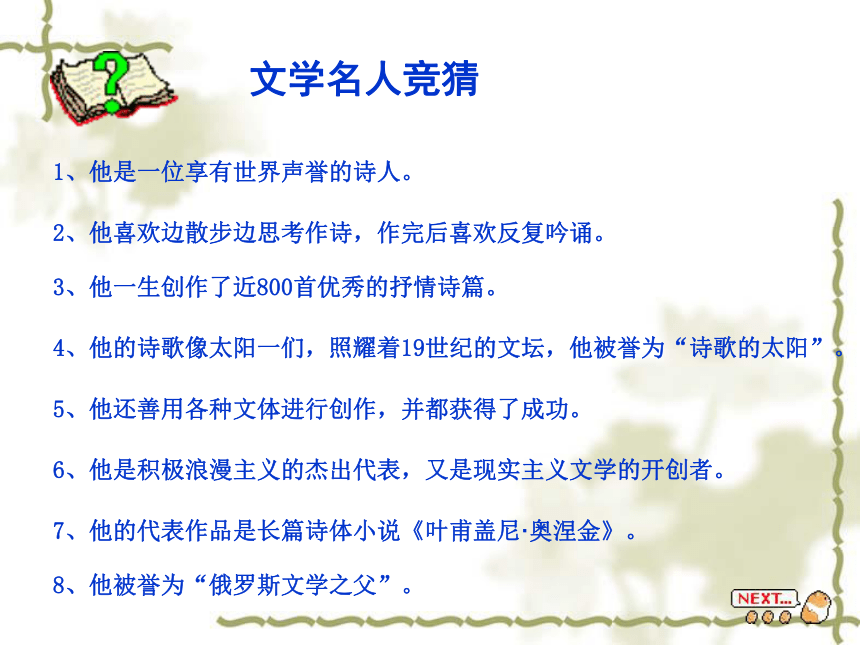 文学名人竞猜

1、他是一位享有世界声誉的诗人。

2、他喜欢边散步边思考作诗，作完后喜欢反复吟诵。

3、他一生创作了近800首优秀的抒情诗篇。

4、他的诗歌像太阳一们，照耀着19世纪的文坛，他被誉为“诗歌的太阳”。

5、他还善用各种文体进行创作，并都获得了成功。

6、他是积极浪漫主义的杰出代表，又是现实主义文学的开创者。

7、他的代表作品是长篇诗体小说《叶甫盖尼·奥涅金》。

8、他被誉为“俄罗斯文学之父”。

NEXT...